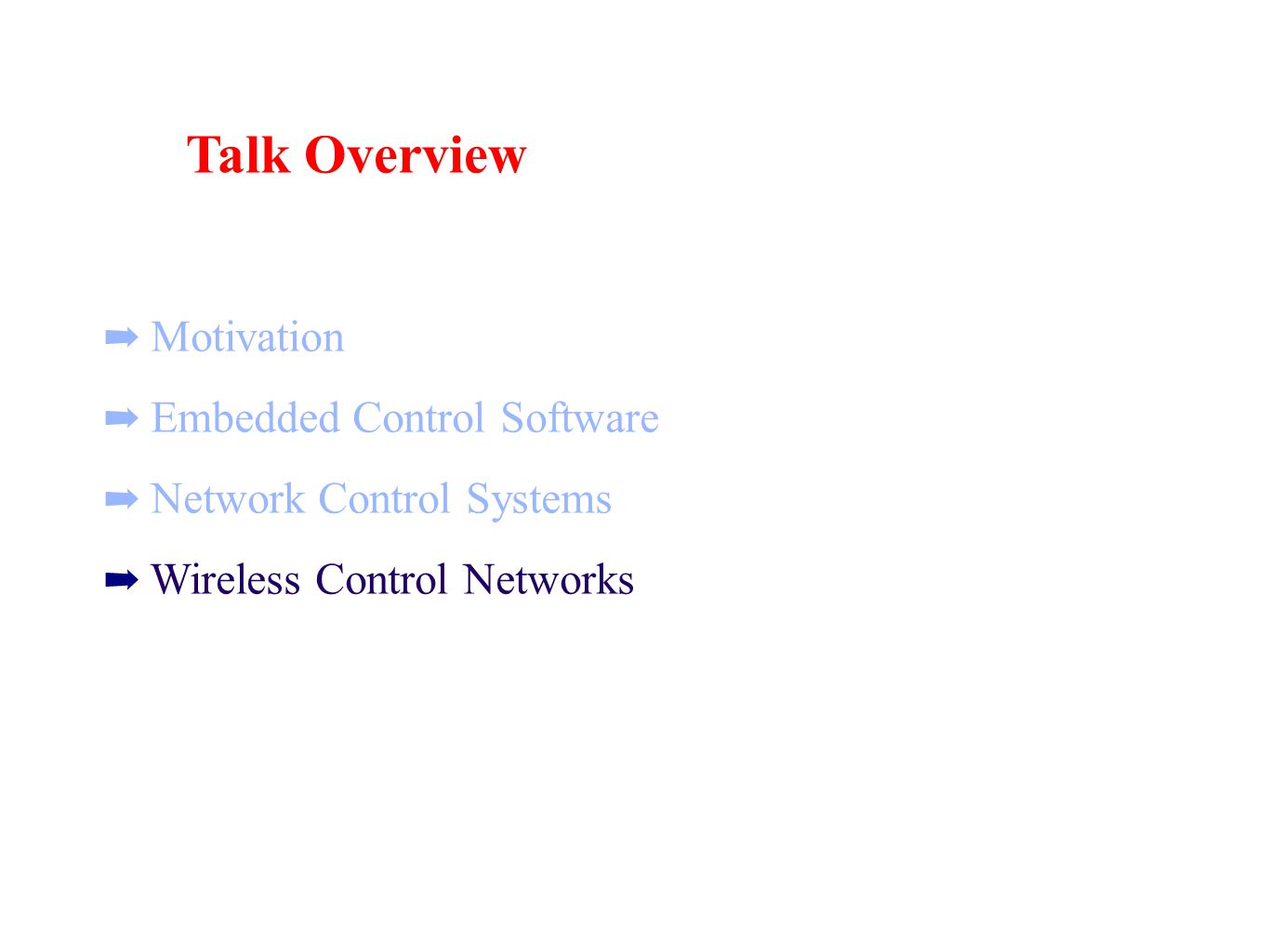 Talk Overview

➡ Motivation

➡ Embedded Control Software

➡ Network Control Systems

➡ Wireless Control Networks